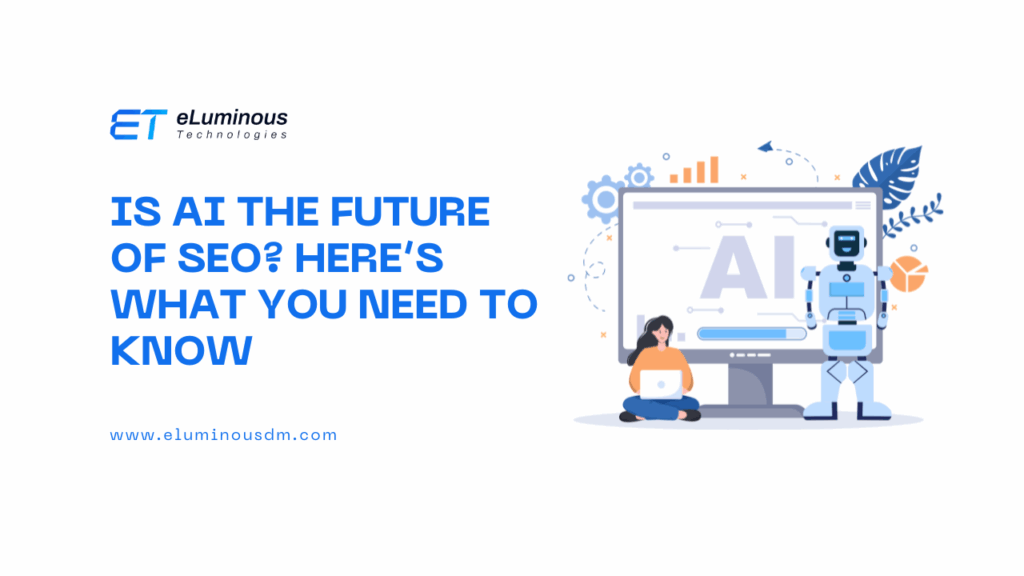 ET eLuminous Technologies

IS AI THE FUTURE OF SEO? HERE'S WHAT YOU NEED TO KNOW

www.eluminousdm.com

AI